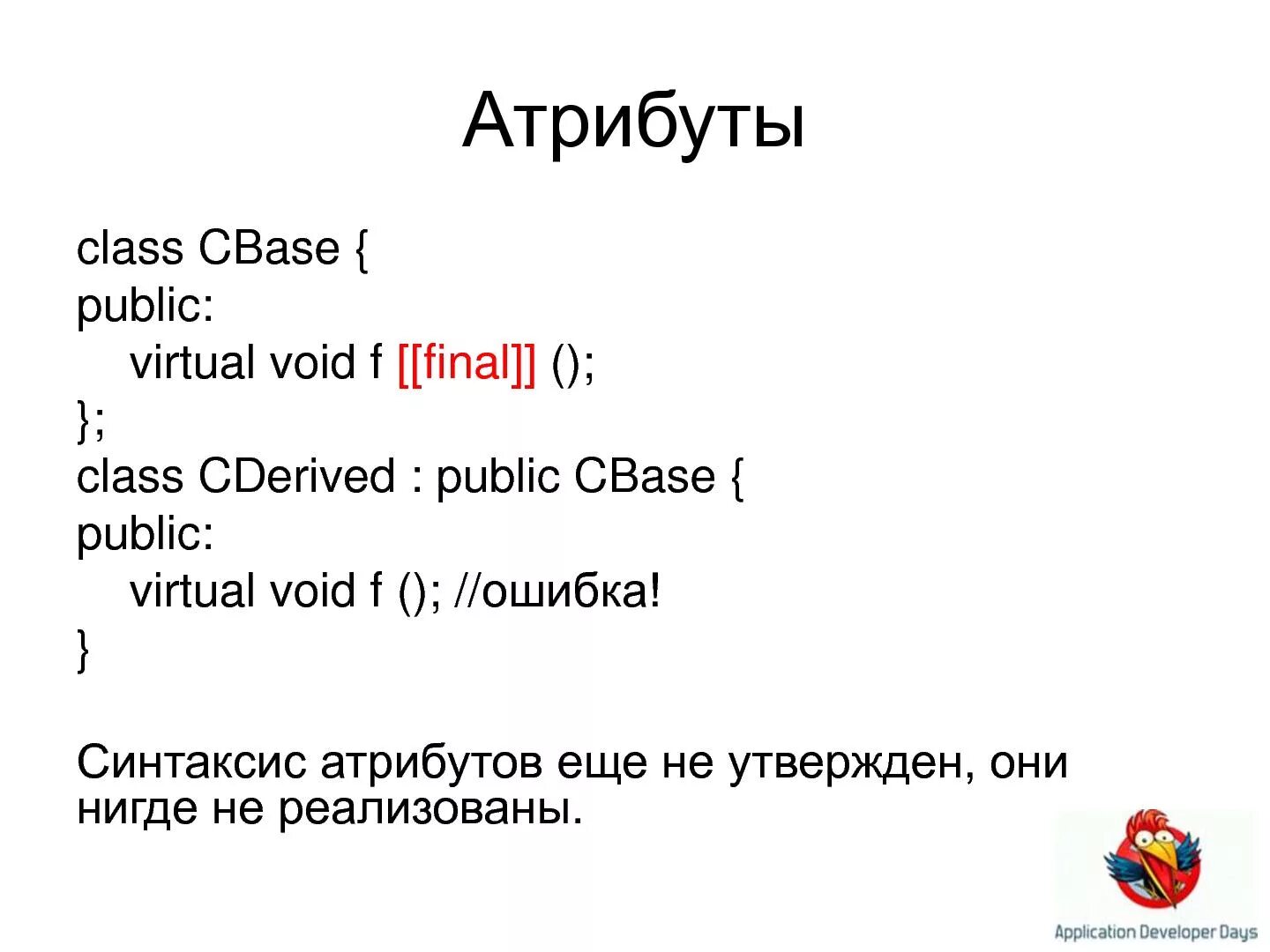 Атрибуты

class CBase {
public:
virtual void f [[final]] ();
};
class CDerived : public CBase {
public:
virtual void f (); //ошибка!
}

Синтаксис атрибутов еще не утвержден, они нигде не реализованы.

Application Developer Days